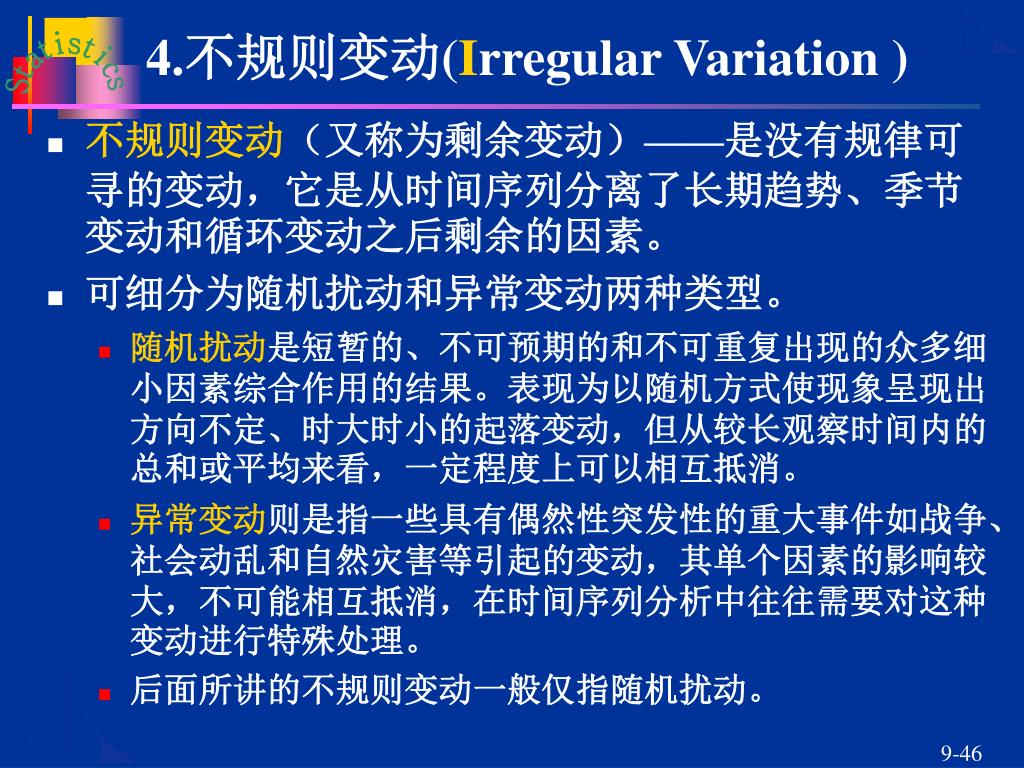 Statistics

4.不规则变动(Irregular Variation )

不规则变动（又称为剩余变动）——是没有规律可寻的变动，它是从时间序列分离了长期趋势、季节变动和循环变动之后剩余的因素。

可细分为随机扰动和异常变动两种类型。

随机扰动是短暂的、不可预期的和不可重复出现的众多细小因素综合作用的结果。表现为以随机方式使现象呈现出方向不定、时大时小的起落变动，但从较长观察时间内的总和或平均来看，一定程度上可以相互抵消。

异常变动则是指一些具有偶然性突发性的重大事件如战争、社会动乱和自然灾害等引起的变动，其单个因素的影响较大，不可能相互抵消，在时间序列分析中往往需要对这种变动进行特殊处理。

后面所讲的不规则变动一般仅指随机扰动。

9-46